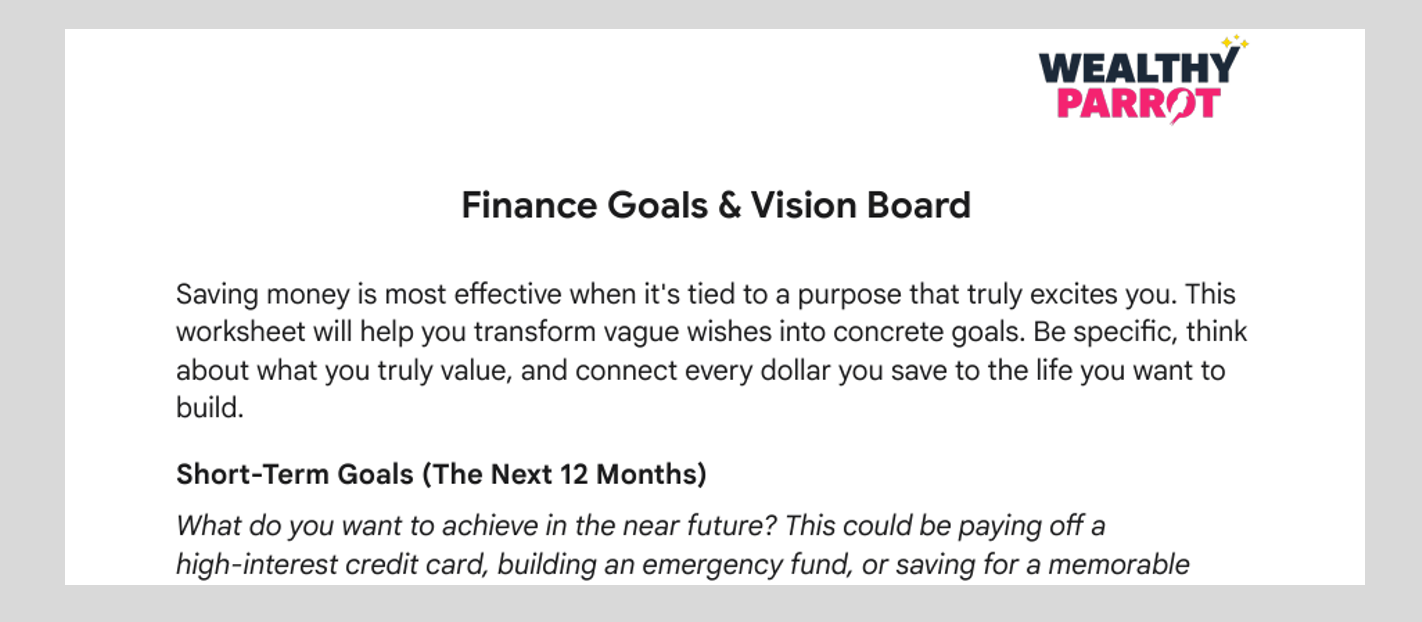 WEALTHY PARROT

Finance Goals & Vision Board

Saving money is most effective when it's tied to a purpose that truly excites you. This worksheet will help you transform vague wishes into concrete goals. Be specific, think about what you truly value, and connect every dollar you save to the life you want to build.

Short-Term Goals (The Next 12 Months)

What do you want to achieve in the near future? This could be paying off a high-interest credit card, building an emergency fund, or saving for a memorable